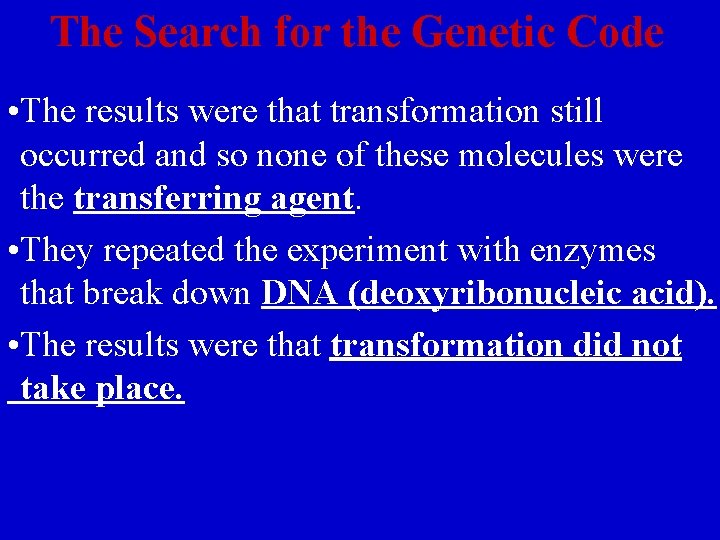 The Search for the Genetic Code

•The results were that transformation still occurred and so none of these molecules were the transferring agent.

•They repeated the experiment with enzymes that break down DNA (deoxyribonucleic acid).

•The results were that transformation did not take place.